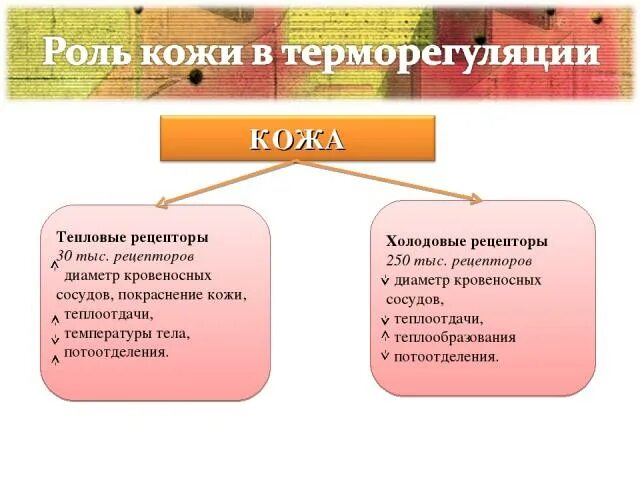 Роль кожи в терморегуляции

КОЖА

Тепловые рецепторы
30 тыс. рецепторов
↑ диаметр кровеносных сосудов, покраснение кожи,
↑ теплоотдачи,
↓ температуры тела,
↑ потоотделения.

Холодовые рецепторы
250 тыс. рецепторов
↓ диаметр кровеносных сосудов,
↓ теплоотдачи,
↑ теплообразования
↓ потоотделения.